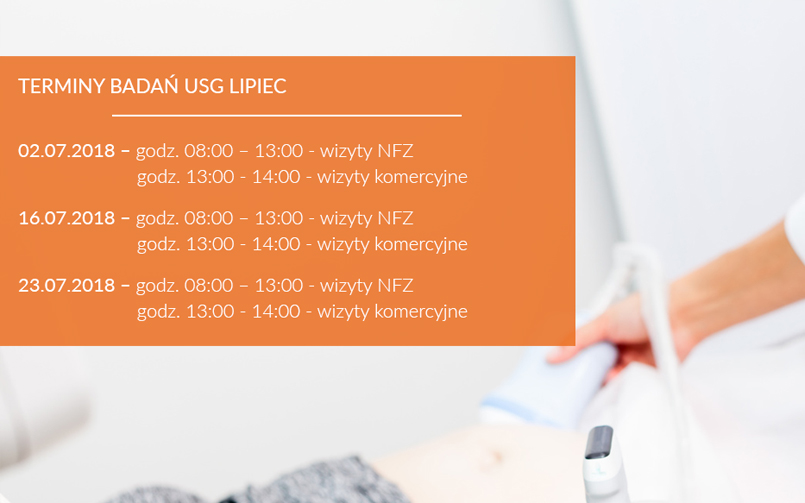 TERMINY BADAŃ USG LIPIEC

02.07.2018 – godz. 08:00 – 13:00 - wizyty NFZ
godz. 13:00 - 14:00 - wizyty komercyjne

16.07.2018 – godz. 08:00 – 13:00 - wizyty NFZ
godz. 13:00 - 14:00 - wizyty komercyjne

23.07.2018 – godz. 08:00 – 13:00 - wizyty NFZ
godz. 13:00 - 14:00 - wizyty komercyjne